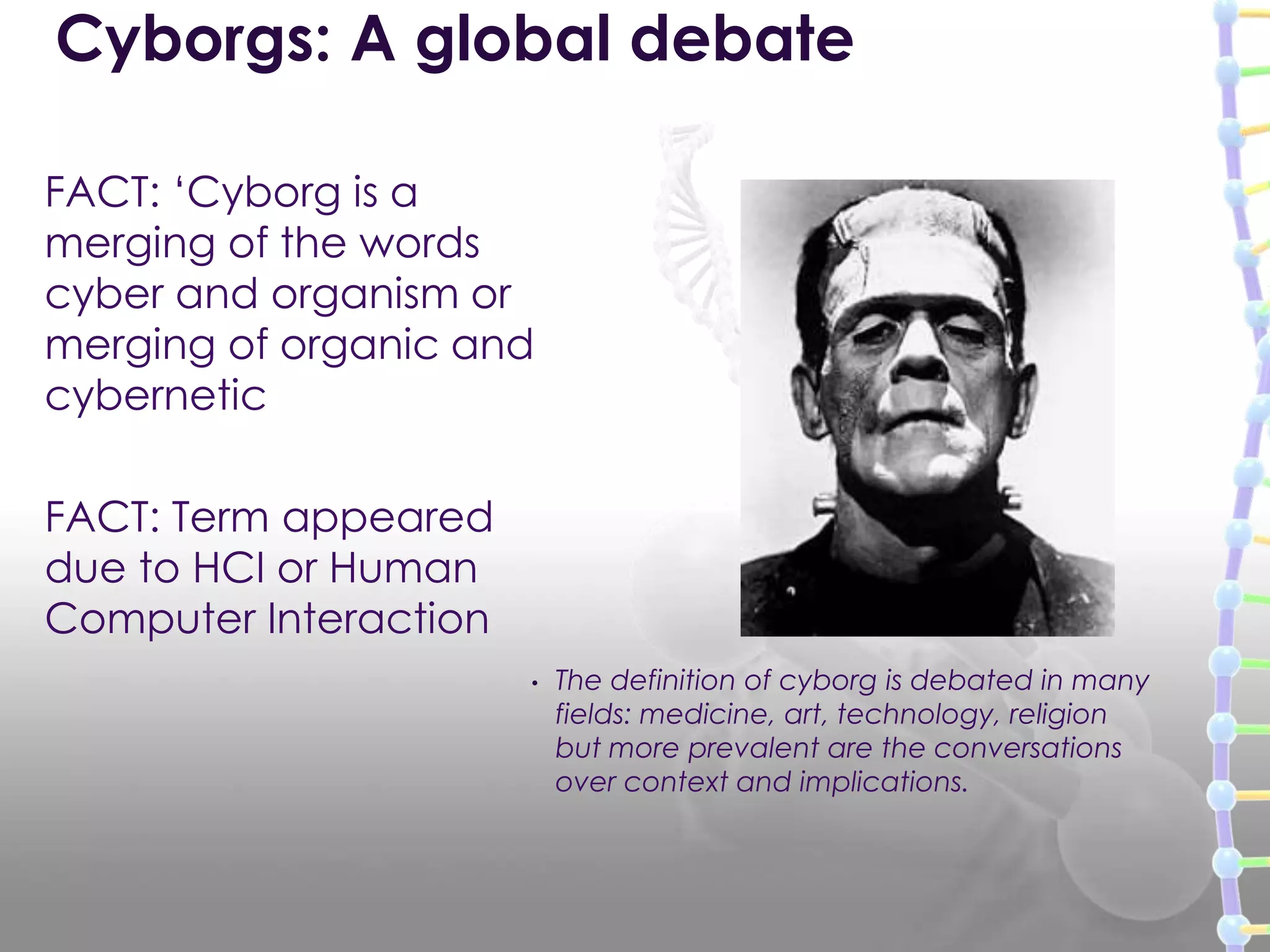 Cyborgs: A global debate

FACT: ‘Cyborg is a merging of the words cyber and organism or merging of organic and cybernetic

FACT: Term appeared due to HCI or Human Computer Interaction

• The definition of cyborg is debated in many fields: medicine, art, technology, religion but more prevalent are the conversations over context and implications.